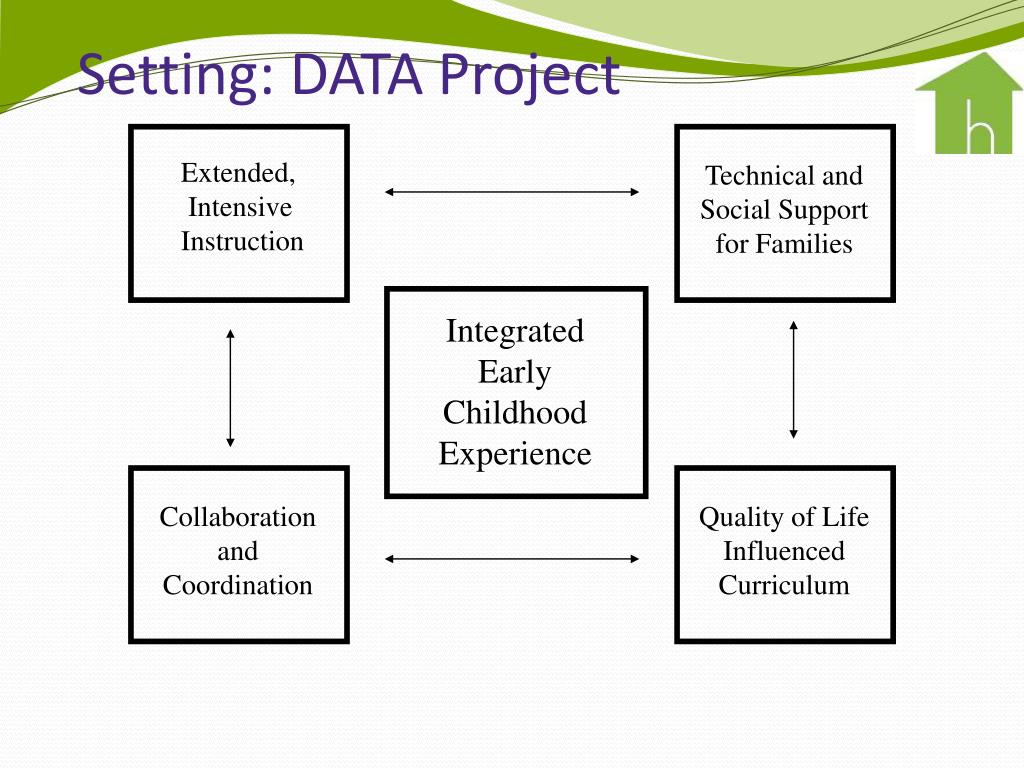 Setting: DATA Project

h

Extended, Intensive Instruction

Technical and Social Support for Families

Integrated Early Childhood Experience

Collaboration and Coordination

Quality of Life Influenced Curriculum